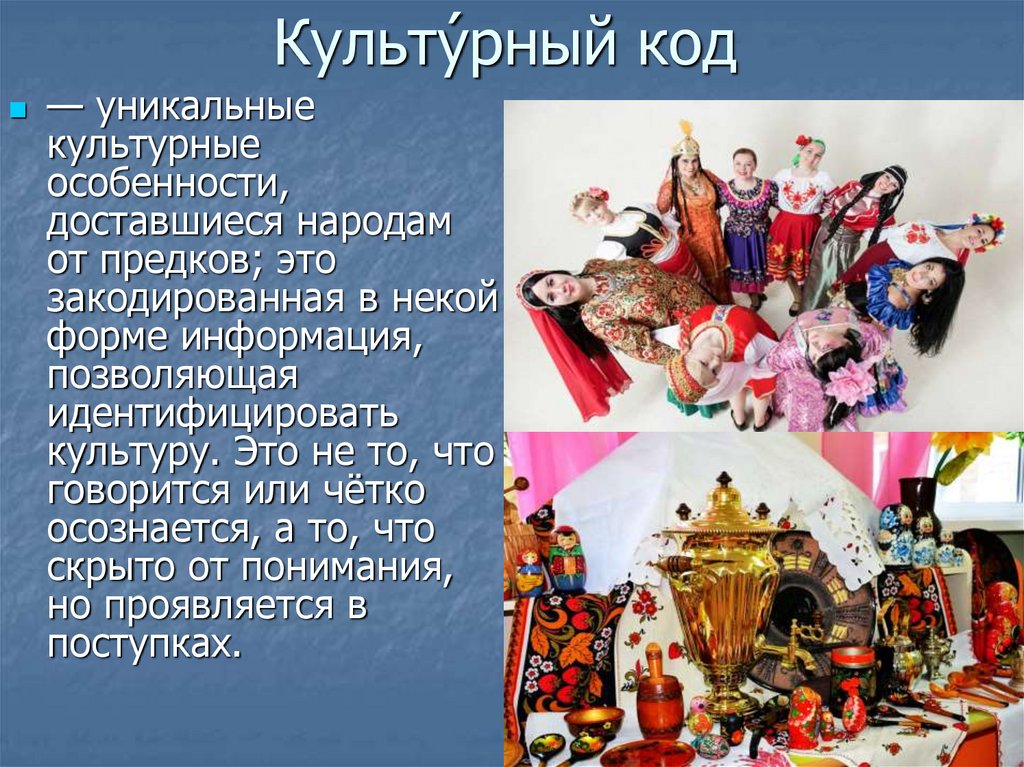 Культу́рный код

— уникальные культурные особенности, доставшиеся народам от предков; это закодированная в некой форме информация, позволяющая идентифицировать культуру. Это не то, что говорится или чётко осознается, а то, что скрыто от понимания, но проявляется в поступках.